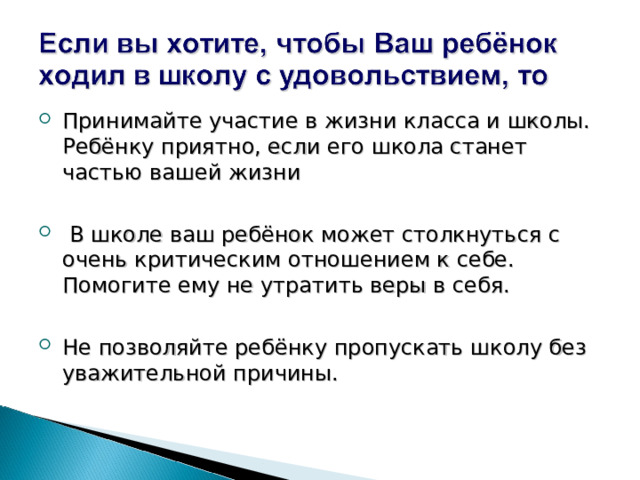 Если вы хотите, чтобы Ваш ребёнок ходил в школу с удовольствием, то

Принимайте участие в жизни класса и школы. Ребёнку приятно, если его школа станет частью вашей жизни

В школе ваш ребёнок может столкнуться с очень критическим отношением к себе. Помогите ему не утратить веры в себя.

Не позволяйте ребёнку пропускать школу без уважительной причины.